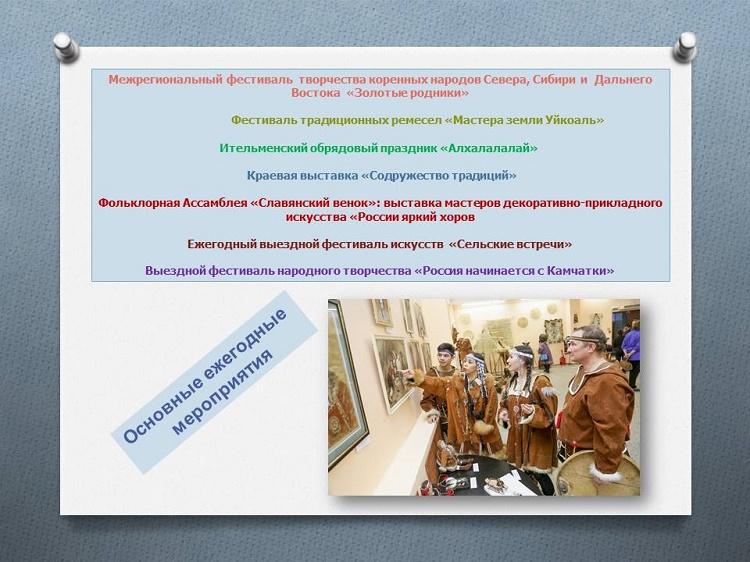 Межрегиональный фестиваль творчества коренных народов Севера, Сибири и Дальнего Востока «Золотые родники»

Фестиваль традиционных ремесел «Мастера земли Уйкоаль»

Ительменский обрядовый праздник «Алхалалалай»

Краевая выставка «Содружество традиций»

Фольклорная Ассамблея «Славянский венок»: выставка мастеров декоративно-прикладного искусства «России яркий хоров

Ежегодный выездной фестиваль искусств «Сельские встречи»

Выездной фестиваль народного творчества «Россия начинается с Камчатки»

Основные ежегодные мероприятия